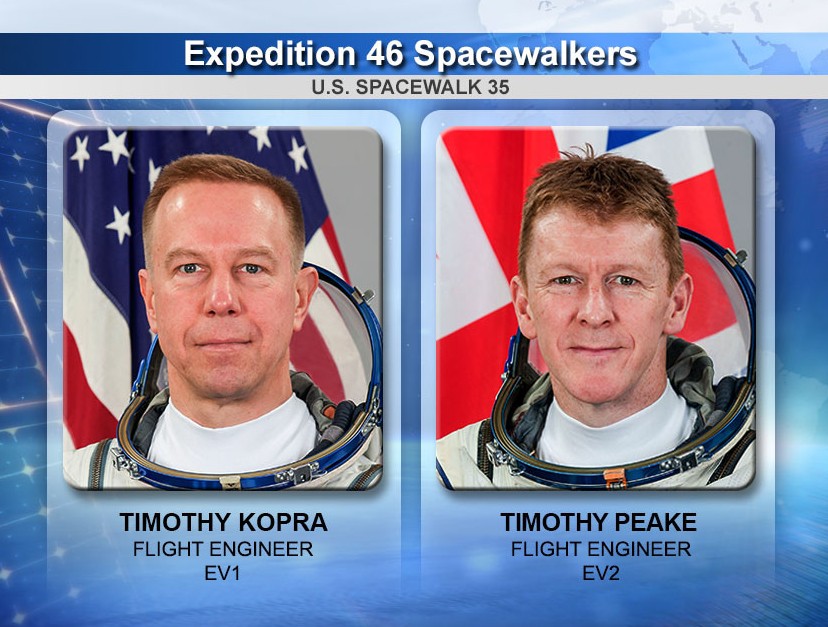 Expedition 46 Spacewalkers

U.S. SPACEWALK 35

TIMOTHY KOPRA
FLIGHT ENGINEER
EV1

TIMOTHY PEAKE
FLIGHT ENGINEER
EV2